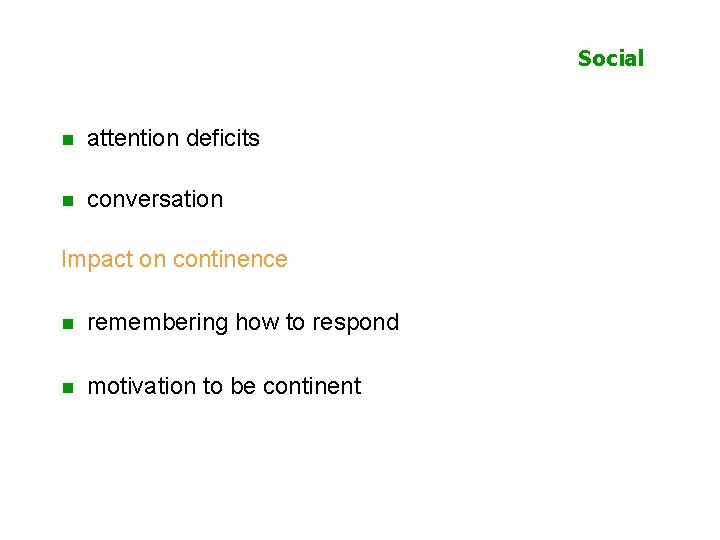 Social

- attention deficits
- conversation

Impact on continence

- remembering how to respond
- motivation to be continent